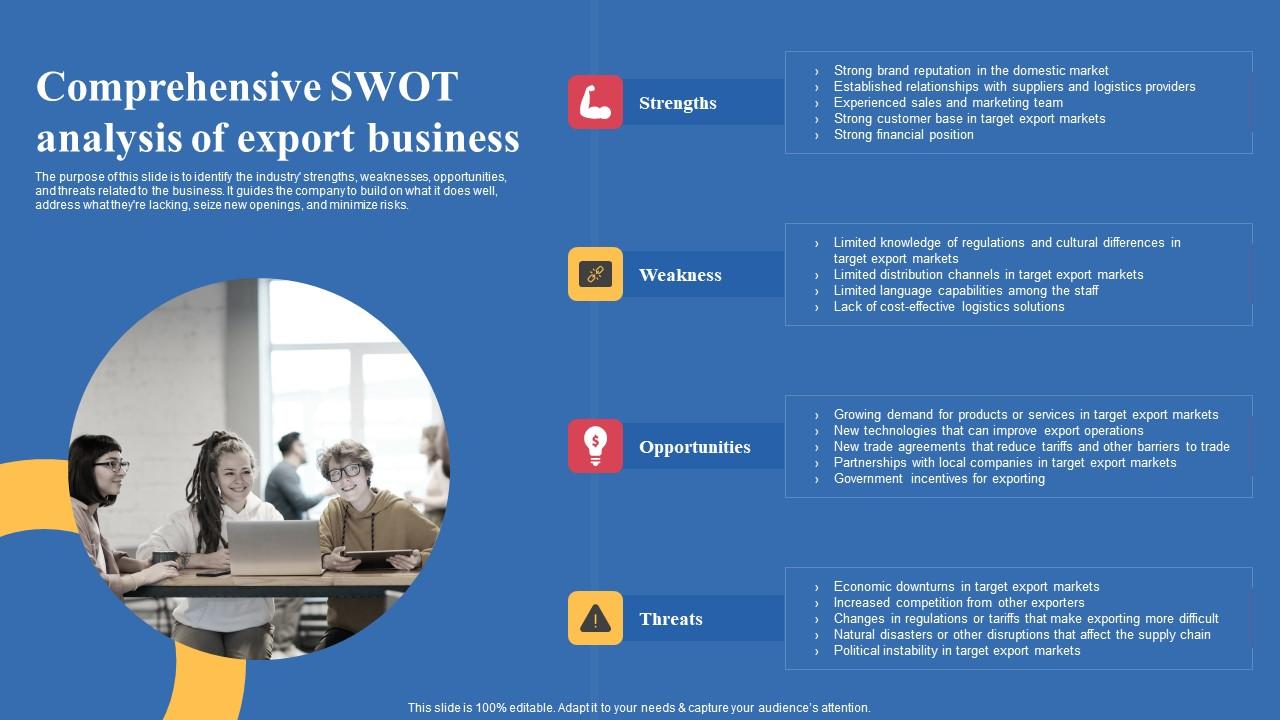 Comprehensive SWOT analysis of export business

The purpose of this slide is to identify the industry' strengths, weaknesses, opportunities, and threats related to the business. It guides the company to build on what it does well, address what they're lacking, seize new openings, and minimize risks.

Strengths

› Strong brand reputation in the domestic market
› Established relationships with suppliers and logistics providers
› Experienced sales and marketing team
› Strong customer base in target export markets
› Strong financial position

Weakness

› Limited knowledge of regulations and cultural differences in target export markets
› Limited distribution channels in target export markets
› Limited language capabilities among the staff
› Lack of cost-effective logistics solutions

Opportunities

› Growing demand for products or services in target export markets
› New technologies that can improve export operations
› New trade agreements that reduce tariffs and other barriers to trade
› Partnerships with local companies in target export markets
› Government incentives for exporting

Threats

› Economic downturns in target export markets
› Increased competition from other exporters
› Changes in regulations or tariffs that make exporting more difficult
› Natural disasters or other disruptions that affect the supply chain
› Political instability in target export markets

This slide is 100% editable. Adapt it to your needs & capture your audience's attention.